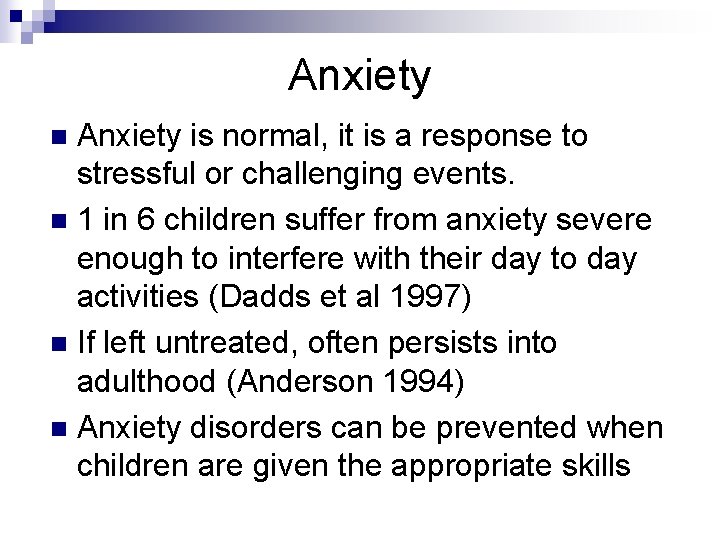 Anxiety

- Anxiety is normal, it is a response to stressful or challenging events.
- 1 in 6 children suffer from anxiety severe enough to interfere with their day to day activities (Dadds et al 1997)
- If left untreated, often persists into adulthood (Anderson 1994)
- Anxiety disorders can be prevented when children are given the appropriate skills